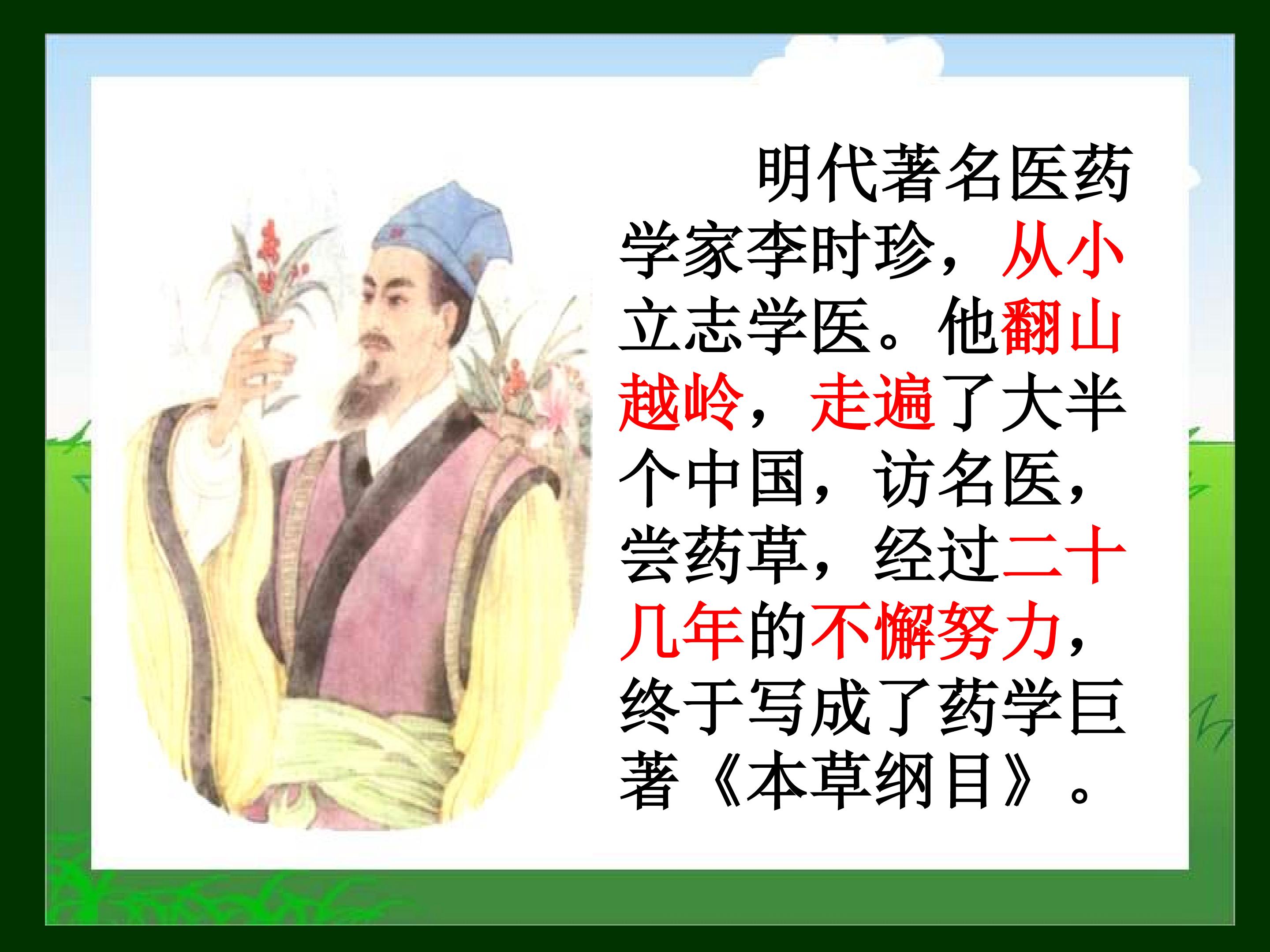 明代著名医药学家李时珍，从小立志学医。他翻山越岭，走遍了大半个中国，访名医，尝药草，经过二十几年的不懈努力，终于写成了药学巨著《本草纲目》。